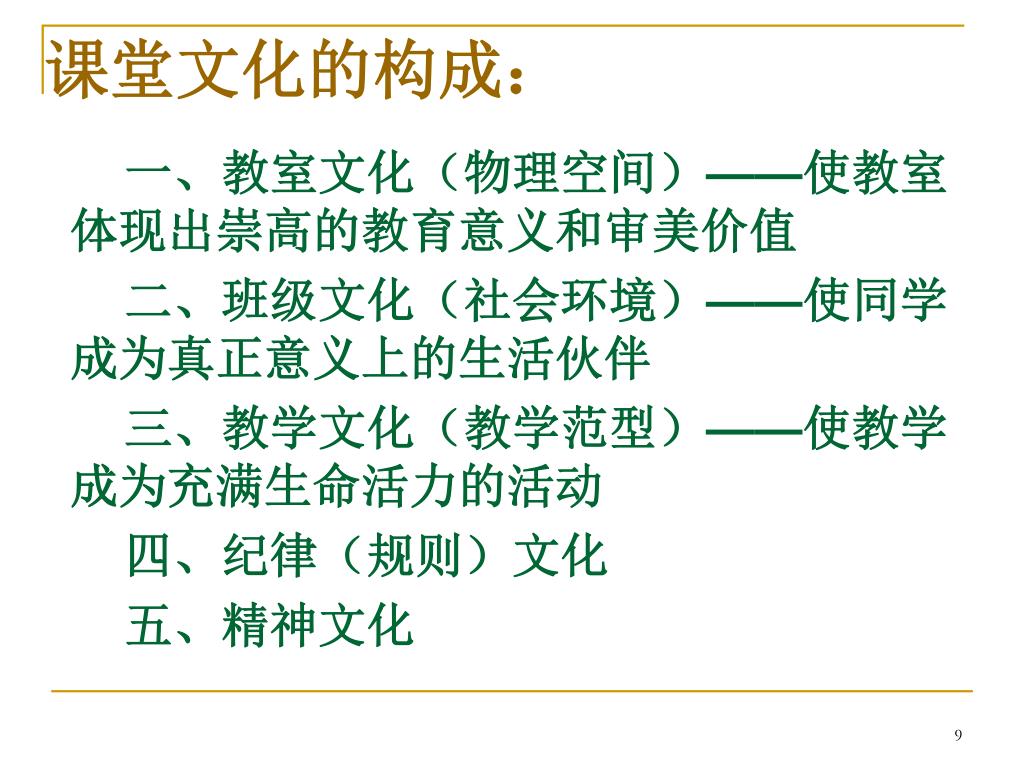 课堂文化的构成：

一、教室文化（物理空间）——使教室体现出崇高的教育意义和审美价值

二、班级文化（社会环境）——使同学成为真正意义上的生活伙伴

三、教学文化（教学范型）——使教学成为充满生命活力的活动

四、纪律（规则）文化

五、精神文化

9